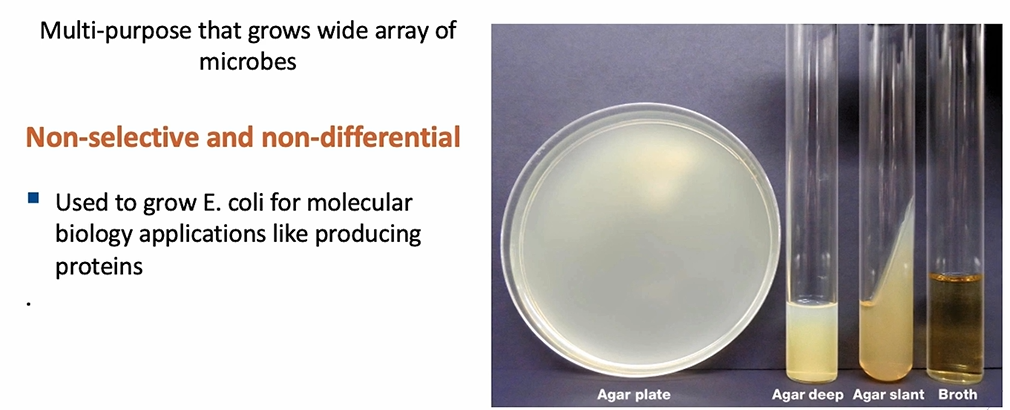 Multi-purpose that grows wide array of microbes

Non-selective and non-differential

Used to grow E. coli for molecular biology applications like producing proteins

.

Agar plate

Agar deep

Agar slant

Broth